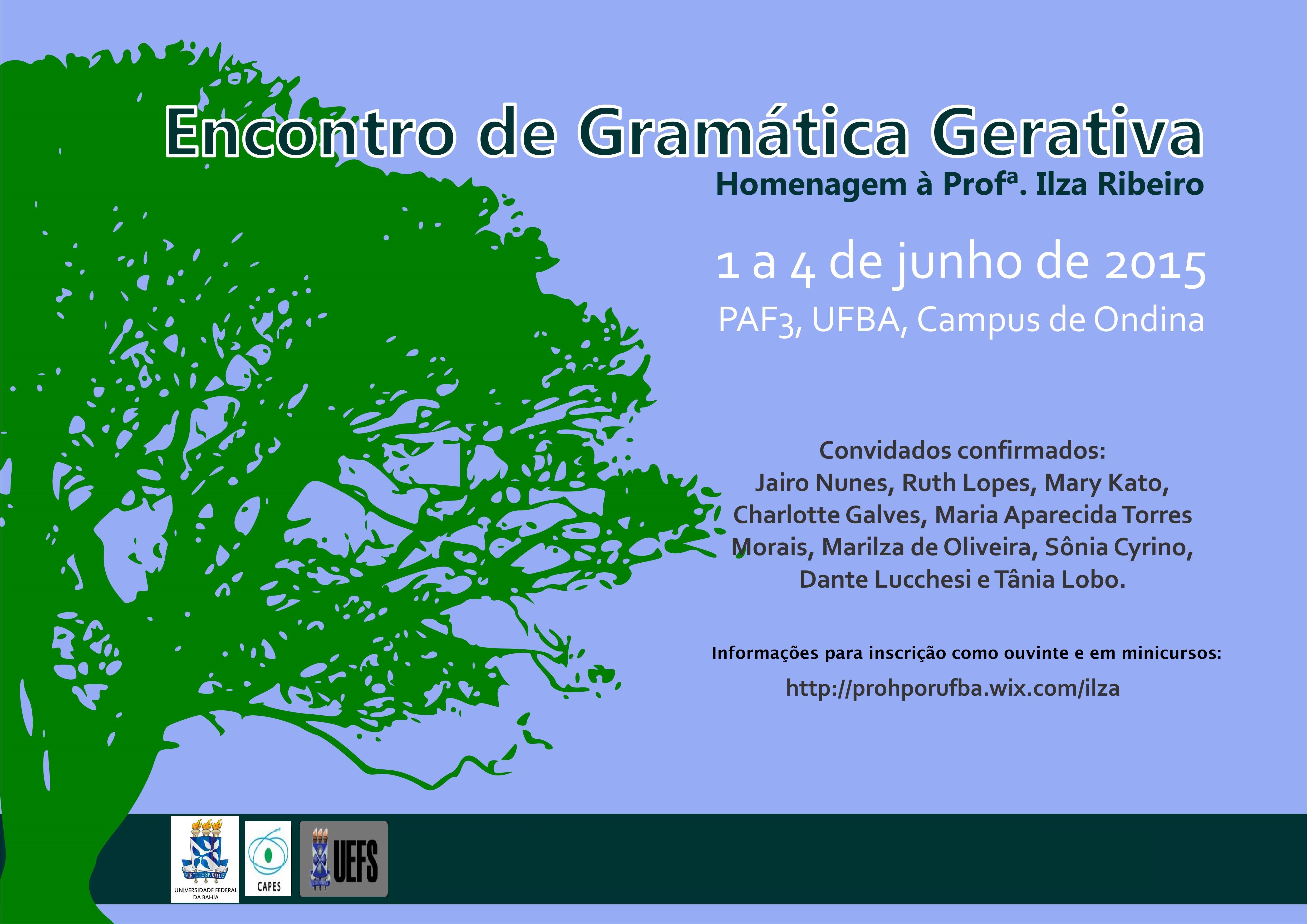 Encontro de Gramática Gerativa

Homenagem à Profª. Ilza Ribeiro

1 a 4 de junho de 2015

PAF3, UFBA, Campus de Ondina

Convidados confirmados:
Jairo Nunes, Ruth Lopes, Mary Kato, Charlotte Galves, Maria Aparecida Torres Morais, Marilza de Oliveira, Sônia Cyrino, Dante Lucchesi e Tânia Lobo.

Informações para inscrição como ouvinte e em minicursos:

http://prohporufba.wix.com/ilza

VIRTUTE SPIRITUS
UNIVERSIDADE FEDERAL DA BAHIA

CAPES

UEFS